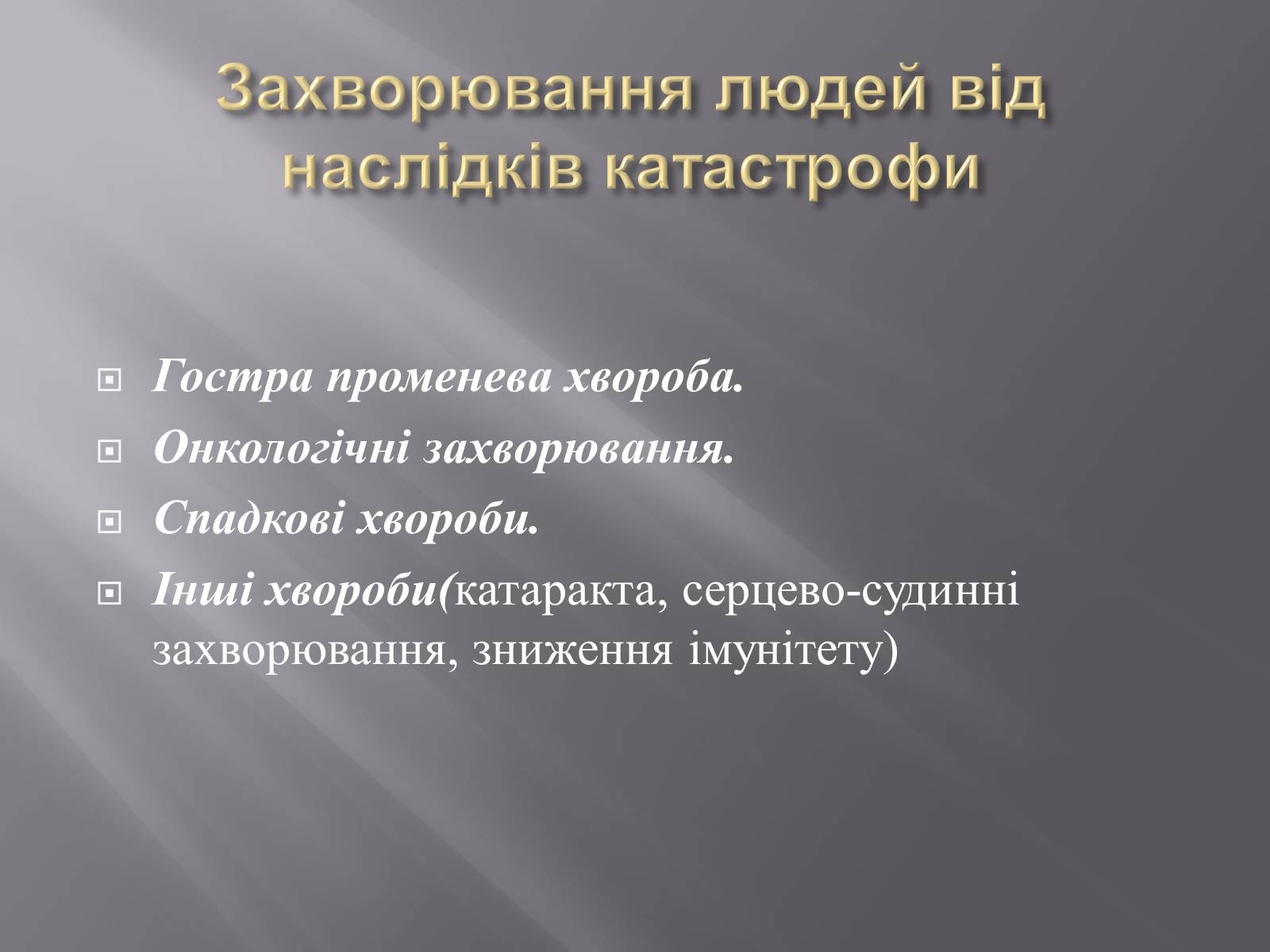 Захворювання людей від наслідків катастрофи

Гостра променева хвороба.

Онкологічні захворювання.

Спадкові хвороби.

Інші хвороби(катаракта, серцево-судинні захворювання, зниження імунітету)